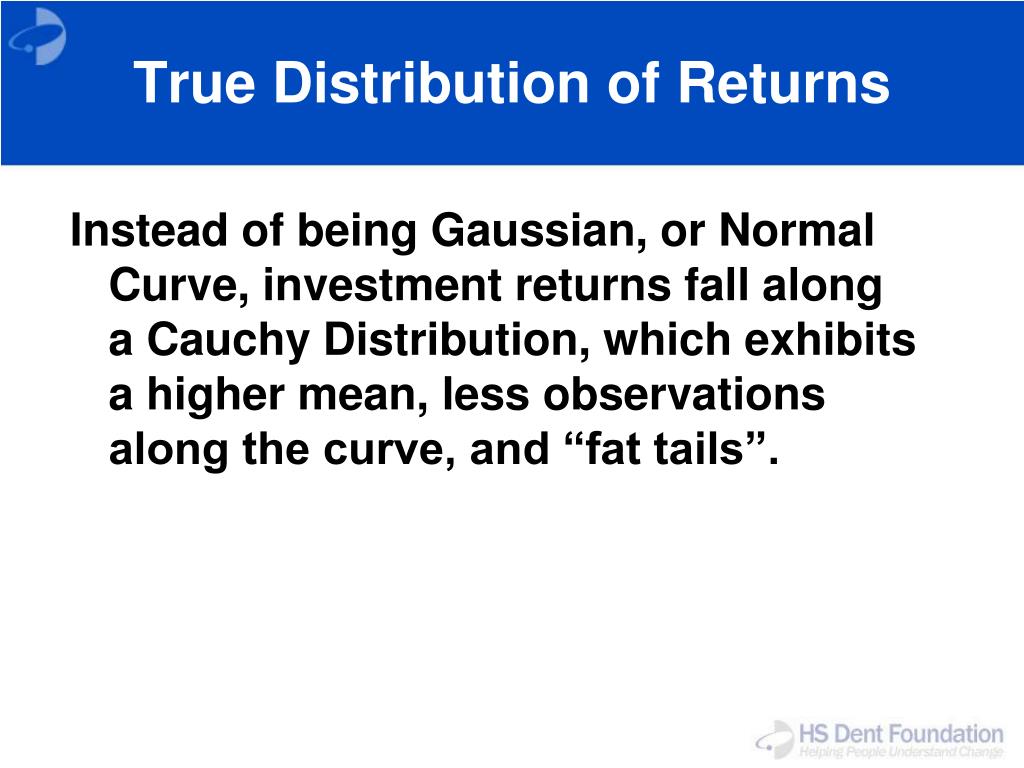 True Distribution of Returns

Instead of being Gaussian, or Normal Curve, investment returns fall along a Cauchy Distribution, which exhibits a higher mean, less observations along the curve, and “fat tails”.

HS Dent Foundation
Helping People Understand Change